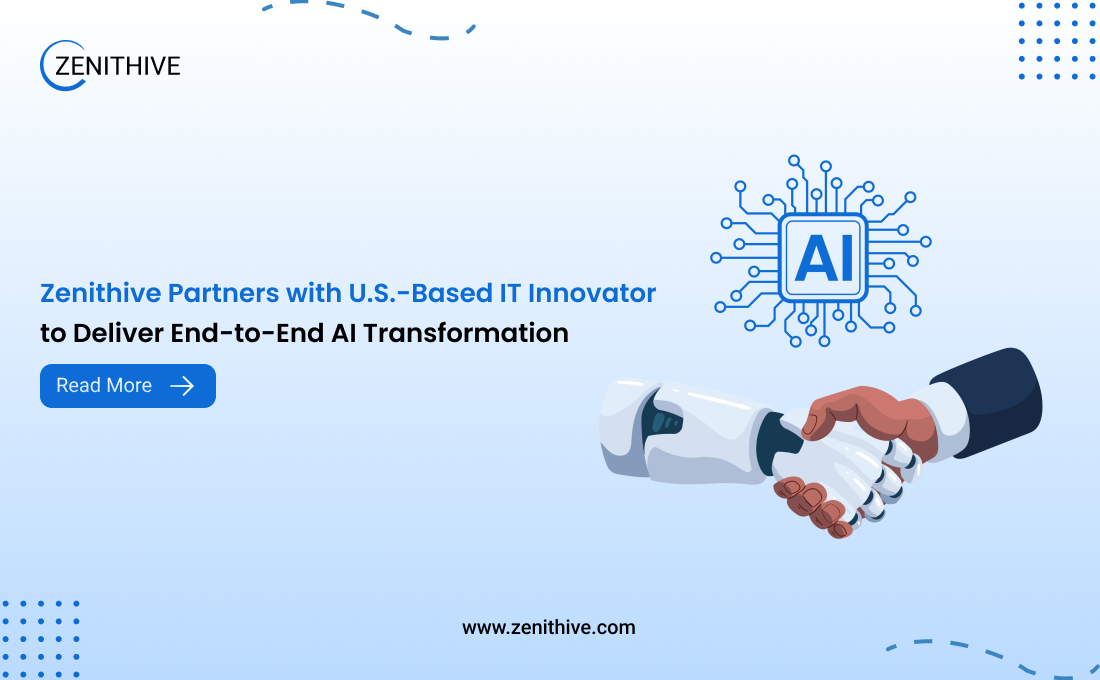 ZENITHIVE

AI

Zenithive Partners with U.S.-Based IT Innovator to Deliver End-to-End AI Transformation

Read More

www.zenithive.com